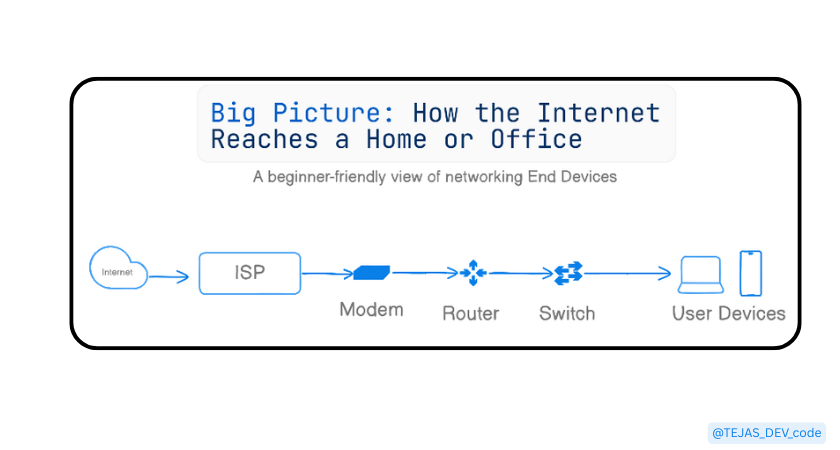 Big Picture: How the Internet Reaches a Home or Office

A beginner-friendly view of networking End Devices

Internet

ISP

Modem

Router

Switch

User Devices

@TEJAS_DEV_code